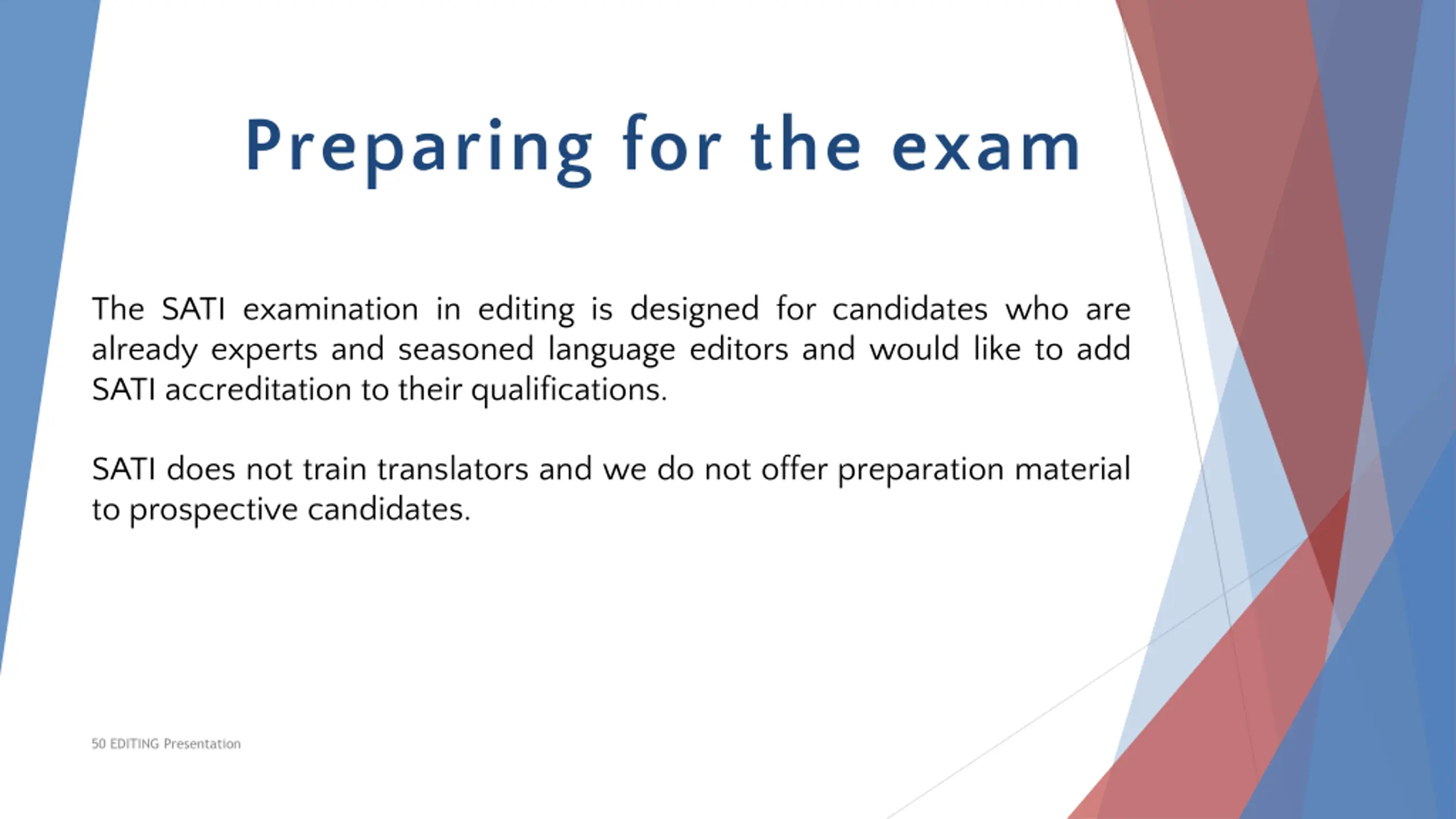 Preparing for the exam

The SATI examination in editing is designed for candidates who are already experts and seasoned language editors and would like to add SATI accreditation to their qualifications.

SATI does not train translators and we do not offer preparation material to prospective candidates.

50 EDITING Presentation